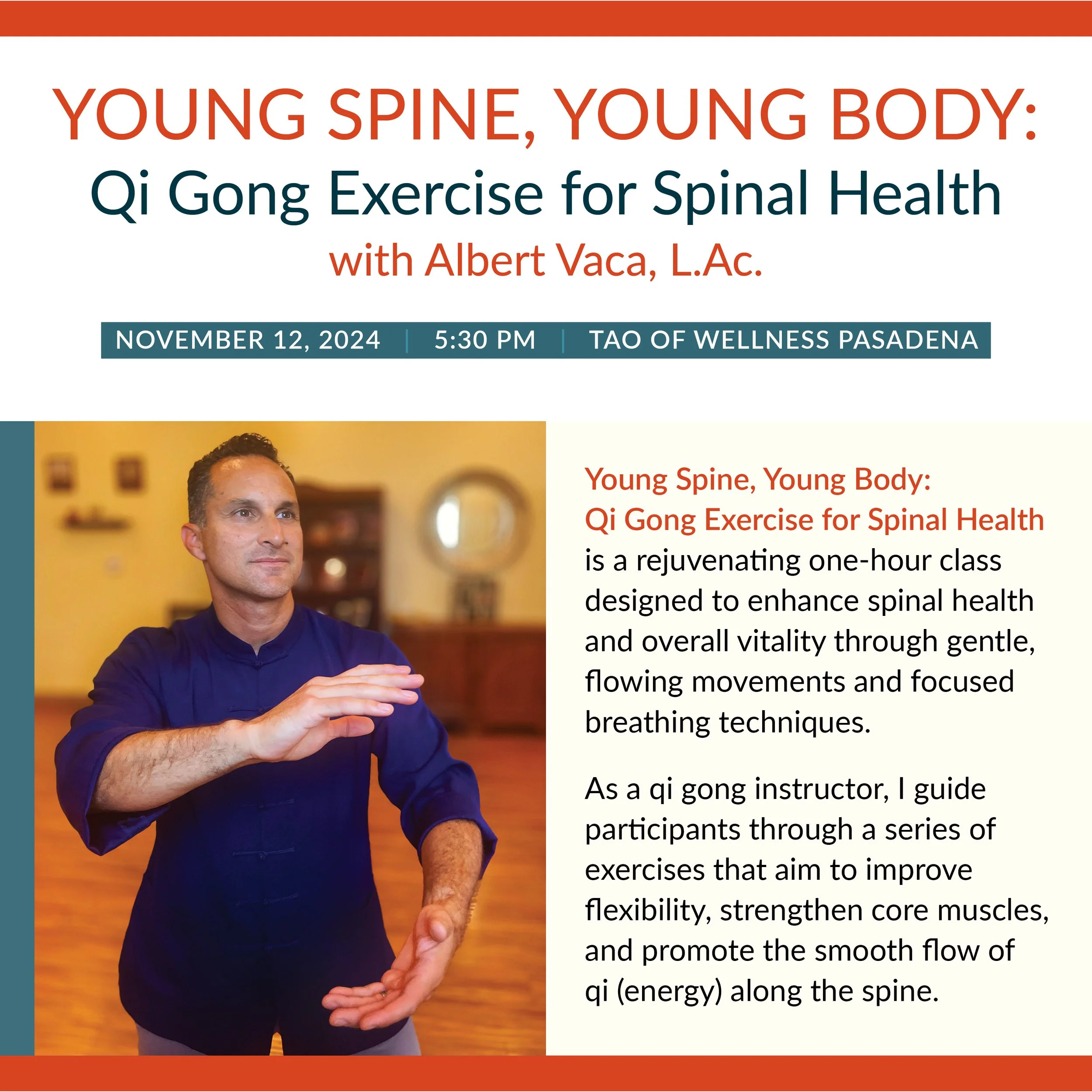 YOUNG SPINE, YOUNG BODY:
Qi Gong Exercise for Spinal Health
with Albert Vaca, L.Ac.

NOVEMBER 12, 2024 | 5:30 PM | TAO OF WELLNESS PASADENA

Young Spine, Young Body: Qi Gong Exercise for Spinal Health is a rejuvenating one-hour class designed to enhance spinal health and overall vitality through gentle, flowing movements and focused breathing techniques.

As a qi gong instructor, I guide participants through a series of exercises that aim to improve flexibility, strengthen core muscles, and promote the smooth flow of qi (energy) along the spine.